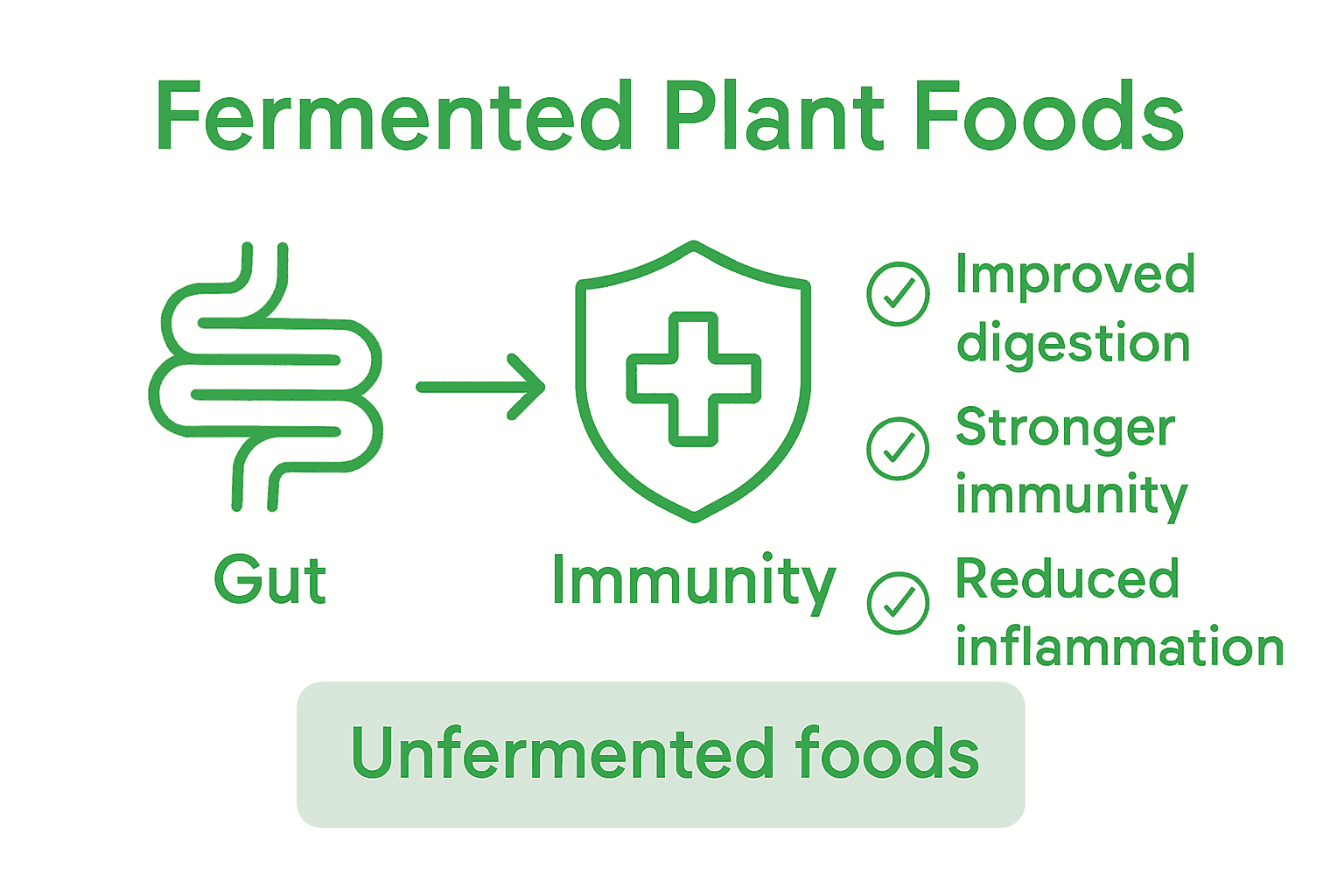 Fermented Plant Foods

Gut

Immunity

Improved digestion

Stronger immunity

Reduced inflammation

Unfermented foods